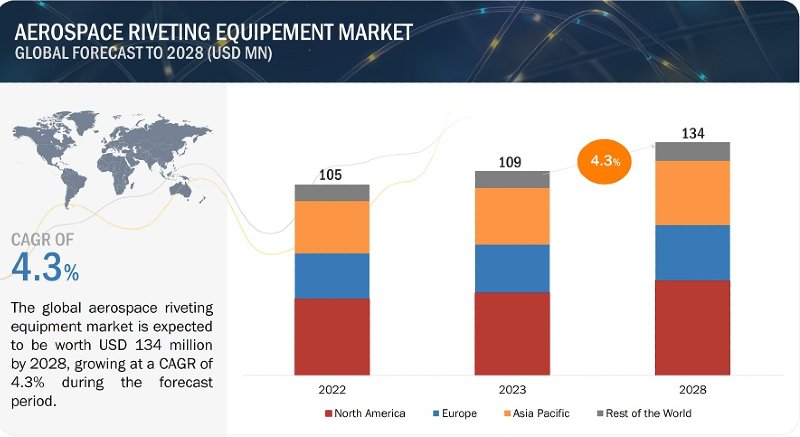 AEROSPACE RIVETING EQUIPEMENT MARKET
GLOBAL FORECAST TO 2028 (USD MN)

CAGR OF
4.3%

The global aerospace riveting equipment market is expected to be worth USD 134 million by 2028, growing at a CAGR of 4.3% during the forecast period.

105
109
4.3%
134

2022
2023
2028

North America
Europe
Asia Pacific
Rest of the World